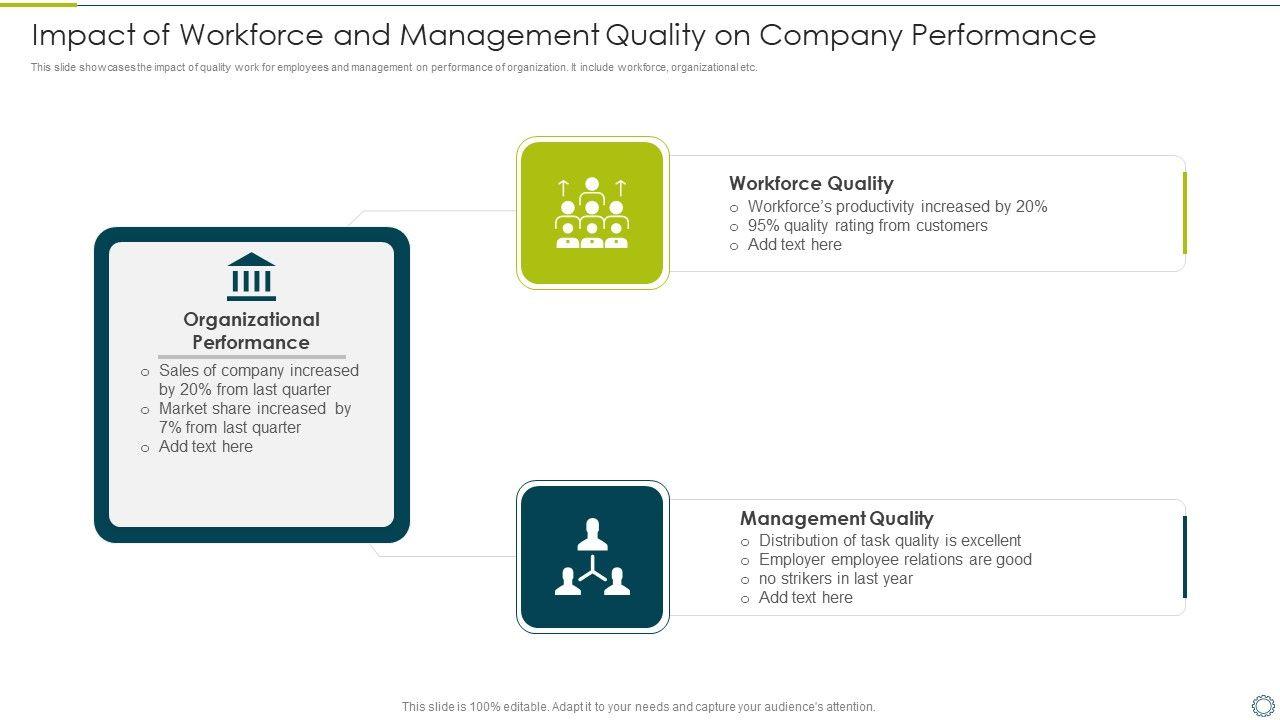 Impact of Workforce and Management Quality on Company Performance

This slide showcases the impact of quality work for employees and management on performance of organization. It include workforce, organizational etc.

Organizational Performance

o Sales of company increased by 20% from last quarter
o Market share increased by 7% from last quarter
o Add text here

Workforce Quality

o Workforce's productivity increased by 20%
o 95% quality rating from customers
o Add text here

Management Quality

o Distribution of task quality is excellent
o Employer employee relations are good
o no strikers in last year
o Add text here

This slide is 100% editable. Adapt it to your needs and capture your audience's attention.